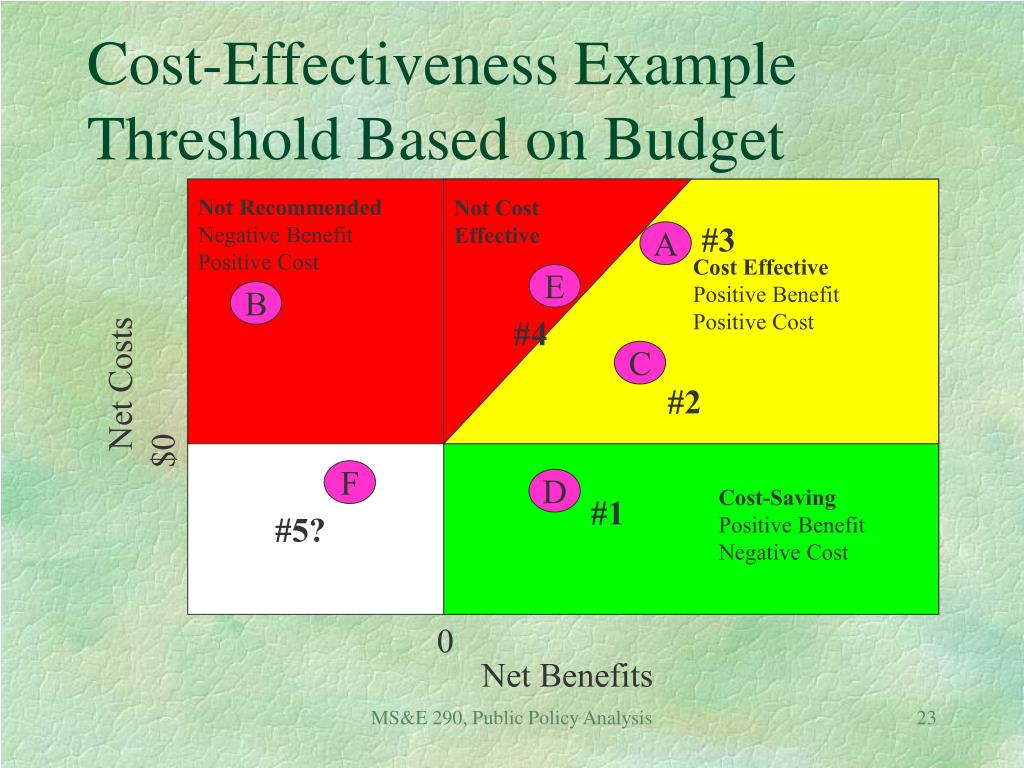 Cost-Effectiveness Example
Threshold Based on Budget

Not Recommended
Negative Benefit
Positive Cost

B

Not Cost
Effective

E

#4

A #3

Cost Effective
Positive Benefit
Positive Cost

C

#2

Net Costs
$0

F

#5?

D

#1

Cost-Saving
Positive Benefit
Negative Cost

0

Net Benefits

MS&E 290, Public Policy Analysis

23